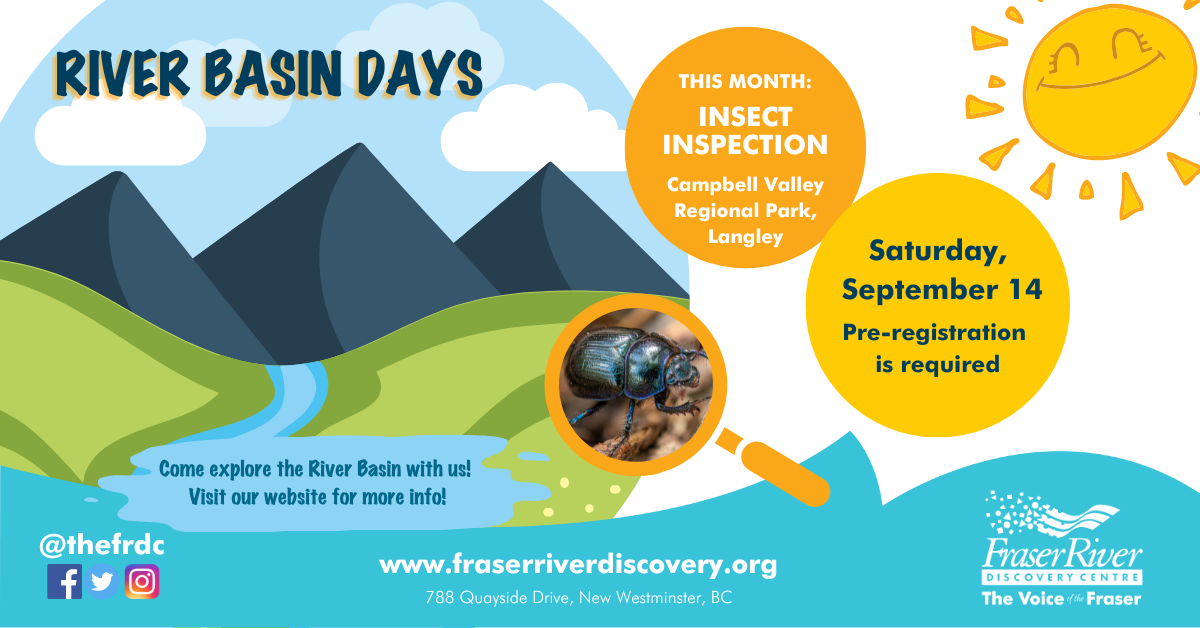 RIVER BASIN DAYS

THIS MONTH:
INSECT INSPECTION
Campbell Valley Regional Park, Langley

Saturday, September 14
Pre-registration is required

Come explore the River Basin with us!
Visit our website for more info!

@thefrdc

www.fraserriverdiscovery.org
788 Quayside Drive, New Westminster, BC

Fraser River
DISCOVERY CENTRE
The Voice of the Fraser